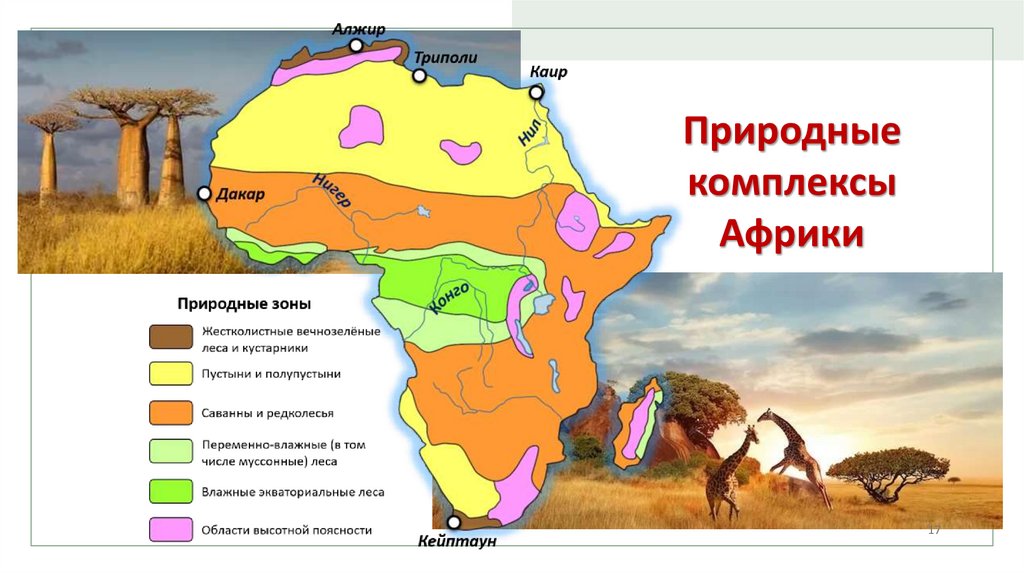 Алжир
Триполи
Каир
Нил
Дакар
Нигер
Конго
Кейптаун

Природные комплексы Африки

Природные зоны

Жестколистные вечнозелёные леса и кустарники

Пустыни и полупустыни

Саванны и редколесья

Переменно-влажные (в том числе муссонные) леса

Влажные экваториальные леса

Области высотной поясности

17